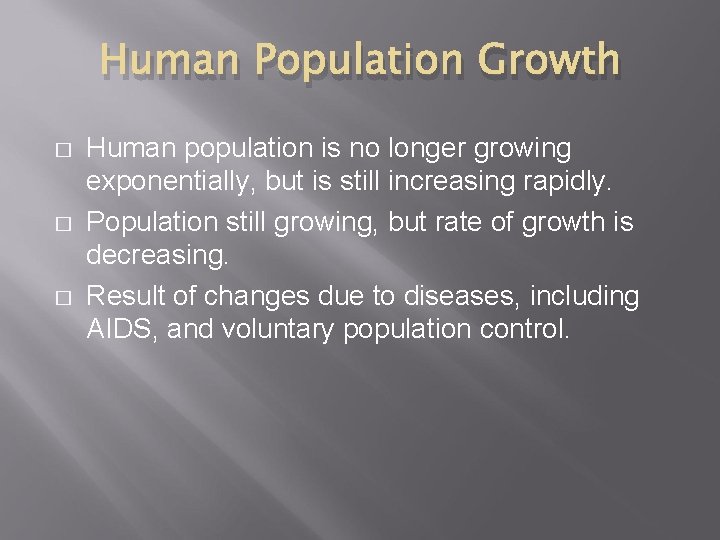 Human Population Growth

□ Human population is no longer growing exponentially, but is still increasing rapidly.

□ Population still growing, but rate of growth is decreasing.

□ Result of changes due to diseases, including AIDS, and voluntary population control.